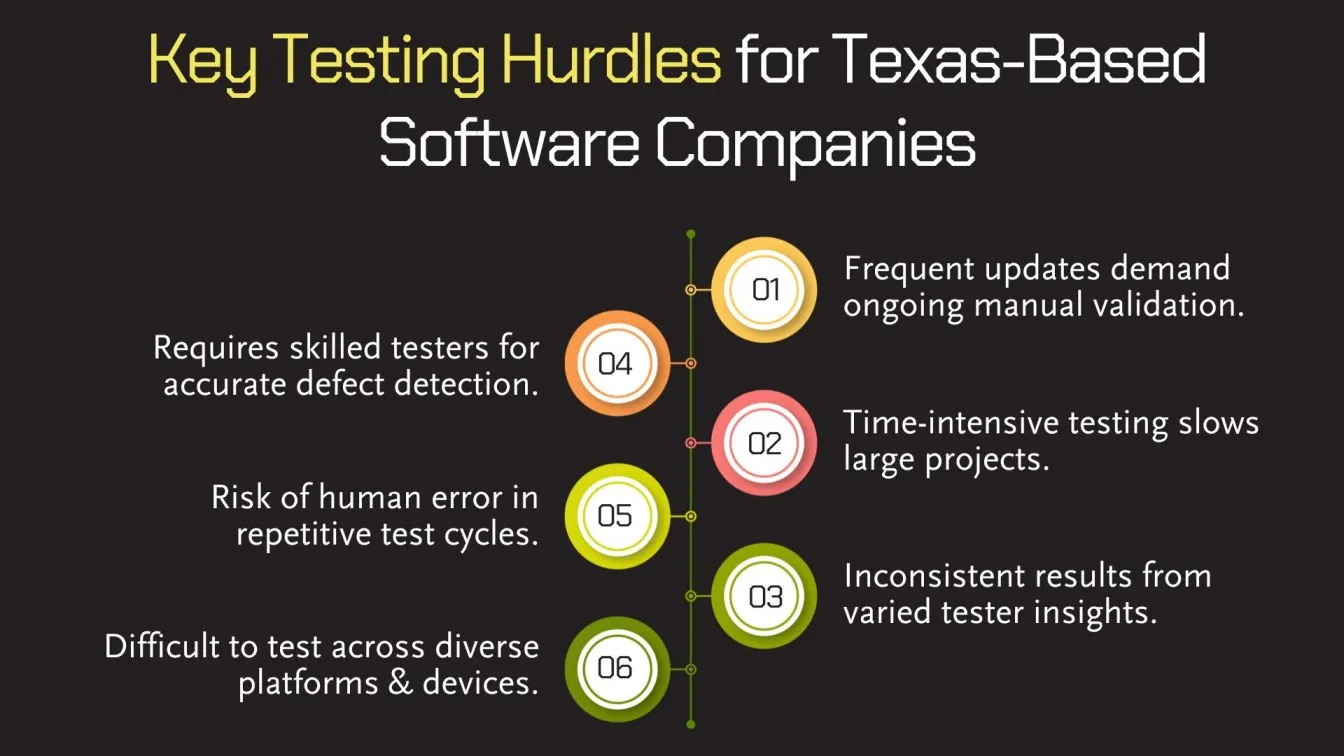 Key Testing Hurdles for Texas-Based Software Companies

01
Frequent updates demand ongoing manual validation.

04
Requires skilled testers for accurate defect detection.

02
Time-intensive testing slows large projects.

05
Risk of human error in repetitive test cycles.

03
Inconsistent results from varied tester insights.

06
Difficult to test across diverse platforms & devices.